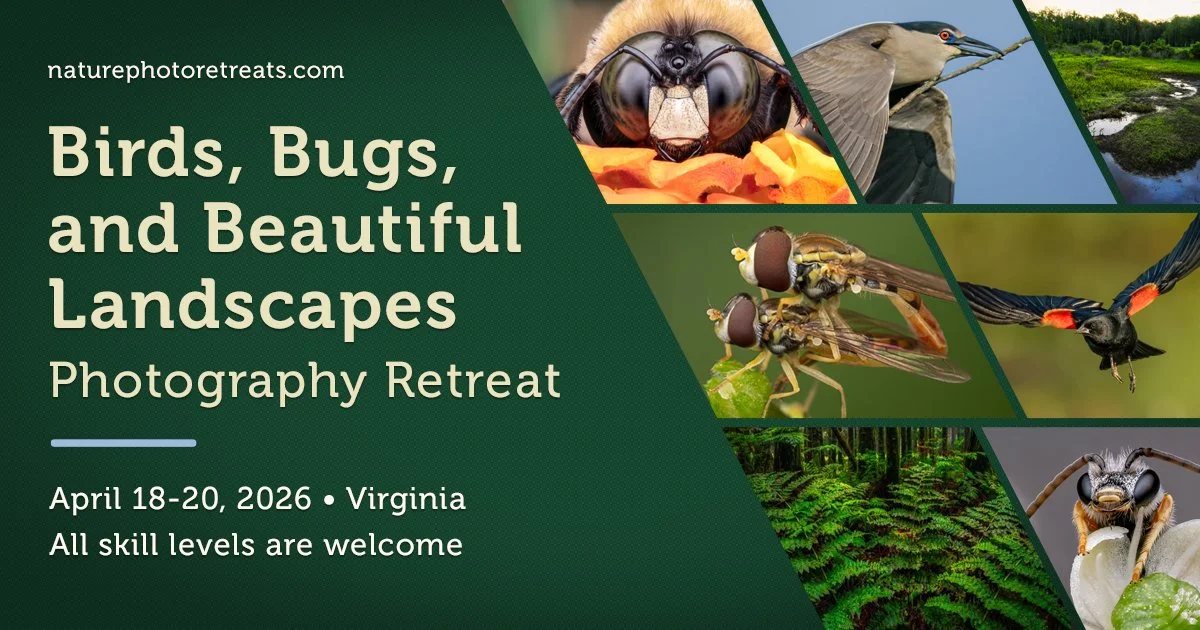 naturephotoretreats.com

Birds, Bugs, and Beautiful Landscapes

Photography Retreat

April 18-20, 2026 • Virginia

All skill levels are welcome